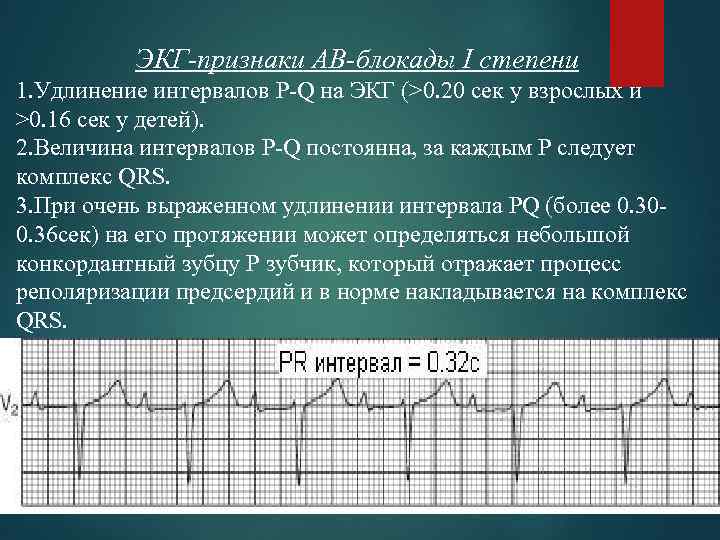 ЭКГ-признаки АВ-блокады I степени

1.Удлинение интервалов P-Q на ЭКГ (>0.20 сек у взрослых и >0.16 сек у детей).

2.Величина интервалов P-Q постоянна, за каждым P следует комплекс QRS.

3.При очень выраженном удлинении интервала PQ (более 0.30-0.36сек) на его протяжении может определяться небольшой конкордантный зубцу P зубчик, который отражает процесс реполяризации предсердий и в норме накладывается на комплекс QRS.

PR интервал = 0.32с

V2